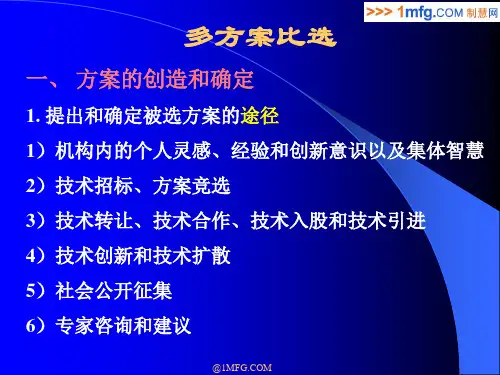 >>> 1mfg.COM 制慧网

多方案比选

一、 方案的创造和确定

1. 提出和确定被选方案的途径

1）机构内的个人灵感、经验和创新意识以及集体智慧

2）技术招标、方案竞选

3）技术转让、技术合作、技术入股和技术引进

4）技术创新和技术扩散

5）社会公开征集

6）专家咨询和建议

@1MFG.COM